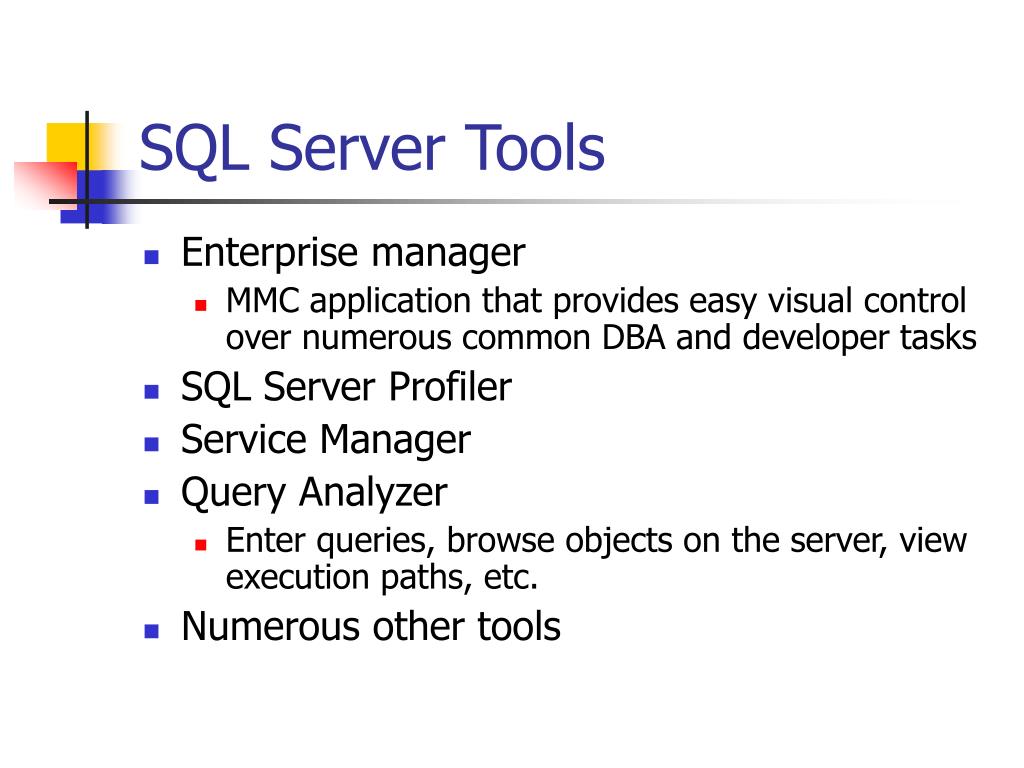 SQL Server Tools

- Enterprise manager
  - MMC application that provides easy visual control over numerous common DBA and developer tasks
- SQL Server Profiler
- Service Manager
- Query Analyzer
  - Enter queries, browse objects on the server, view execution paths, etc.
- Numerous other tools